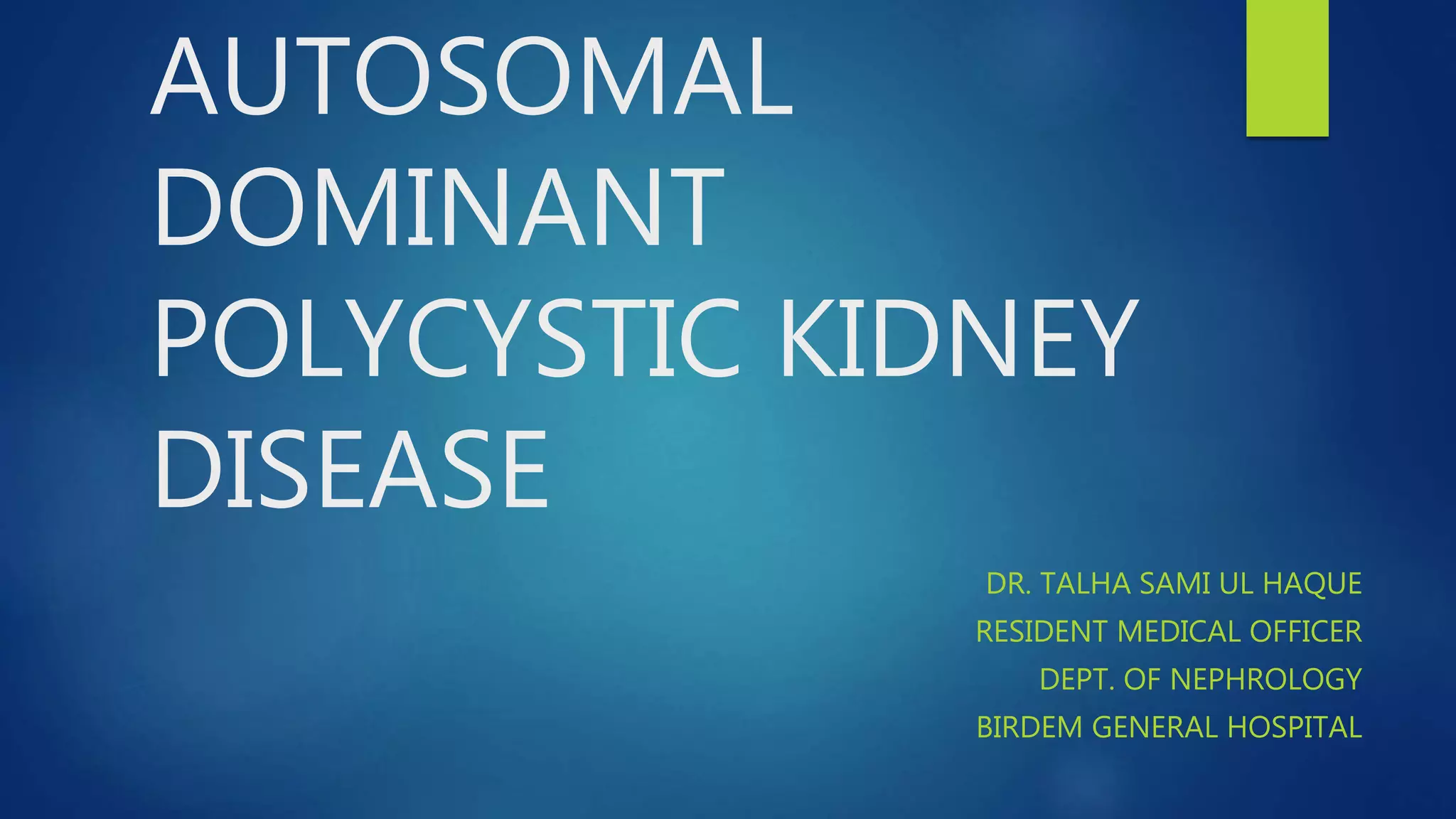 AUTOSOMAL DOMINANT POLYCYSTIC KIDNEY DISEASE

DR. TALHA SAMI UL HAQUE
RESIDENT MEDICAL OFFICER
DEPT. OF NEPHROLOGY
BIRDEM GENERAL HOSPITAL